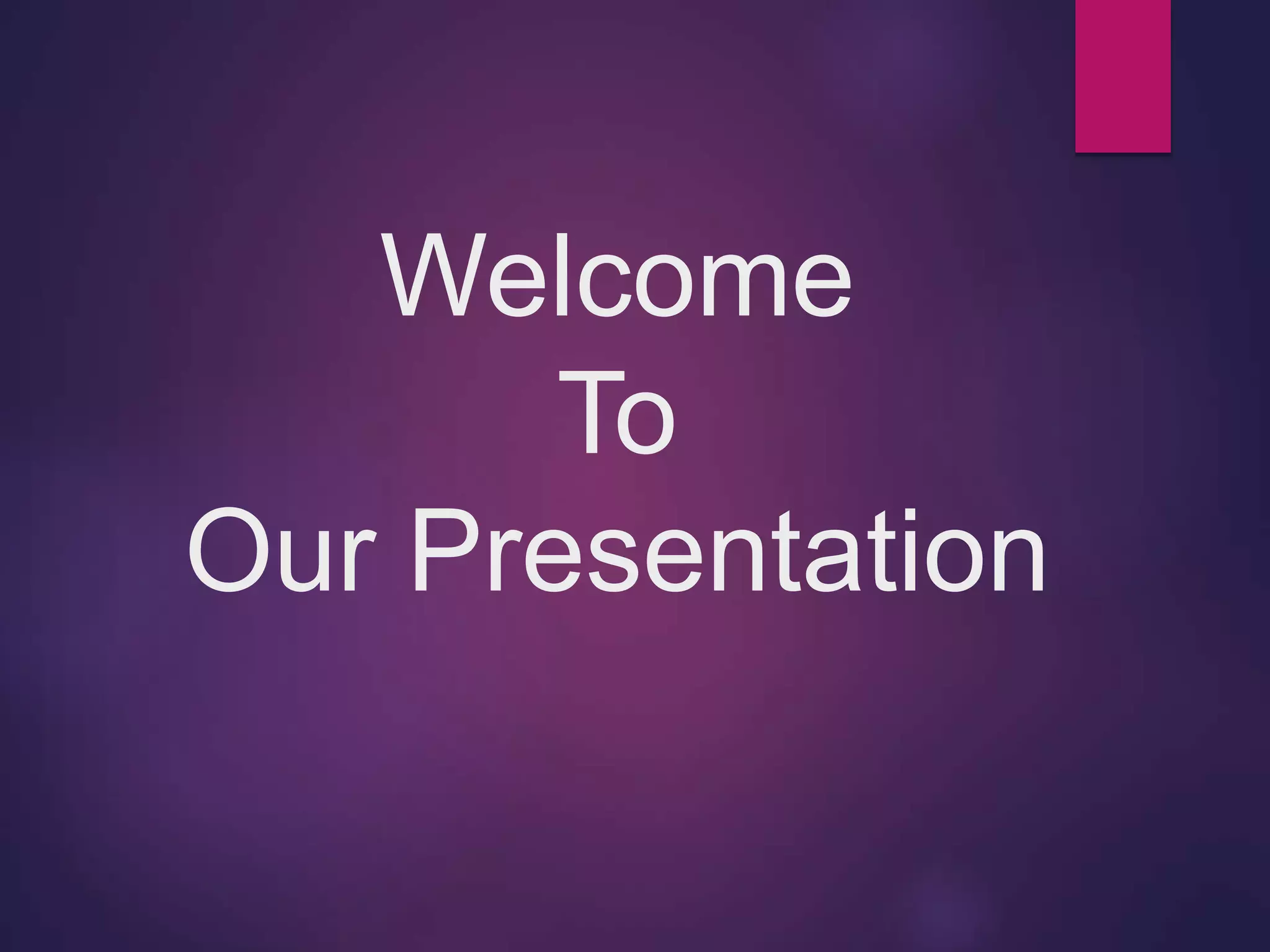 Welcome
To
Our Presentation